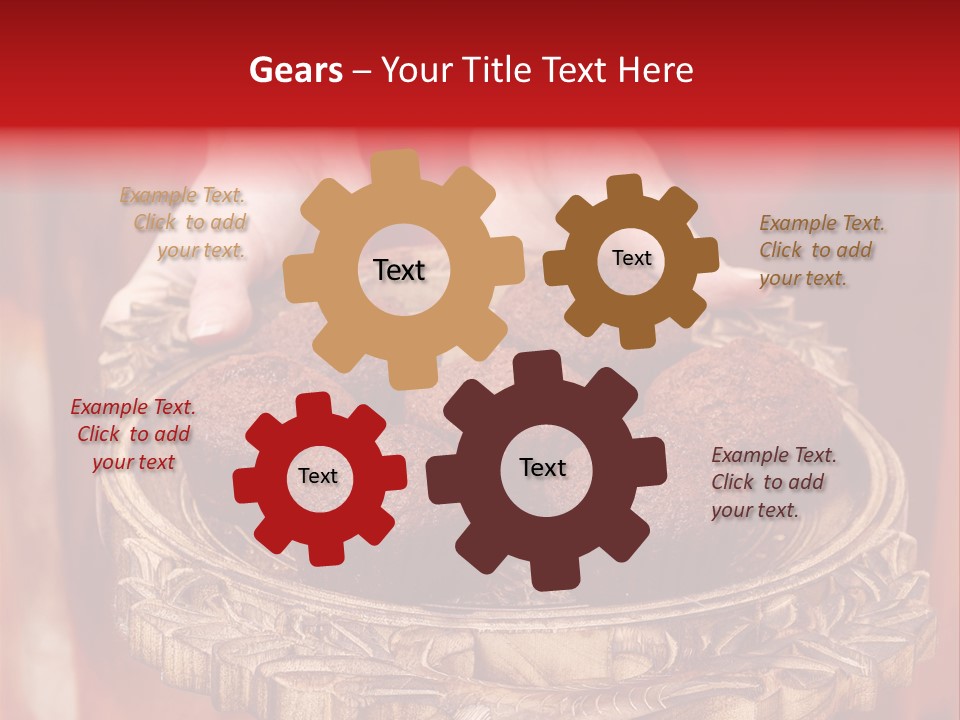 Gears – Your Title Text Here

Example Text. Click to add your text.

Text

Text

Example Text. Click to add your text.

Example Text. Click to add your text

Text

Text

Example Text. Click to add your text.